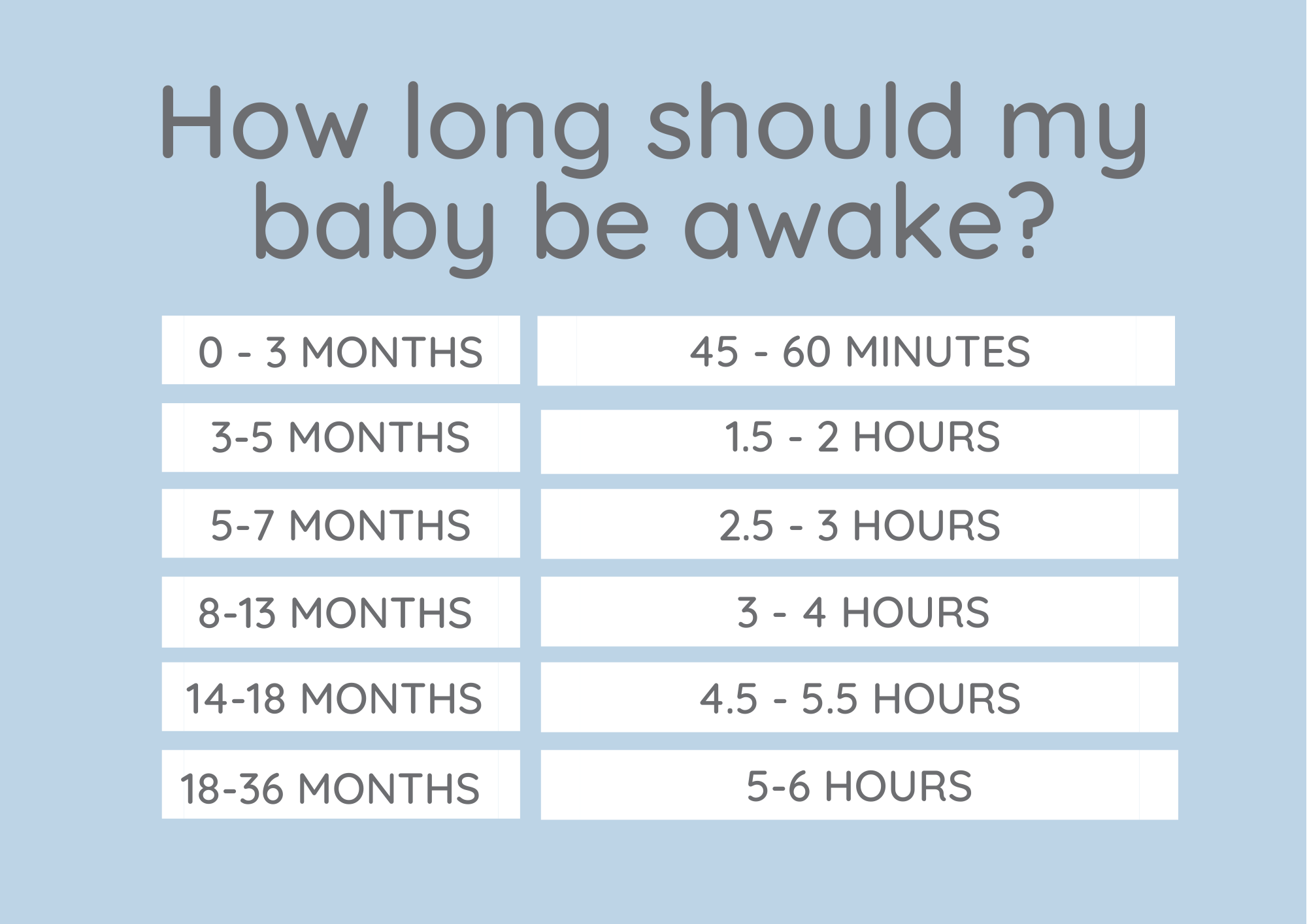 How long should my baby be awake?

| | |
|---|---|
| 0 - 3 MONTHS | 45 - 60 MINUTES |
| 3-5 MONTHS | 1.5 - 2 HOURS |
| 5-7 MONTHS | 2.5 - 3 HOURS |
| 8-13 MONTHS | 3 - 4 HOURS |
| 14-18 MONTHS | 4.5 - 5.5 HOURS |
| 18-36 MONTHS | 5-6 HOURS |